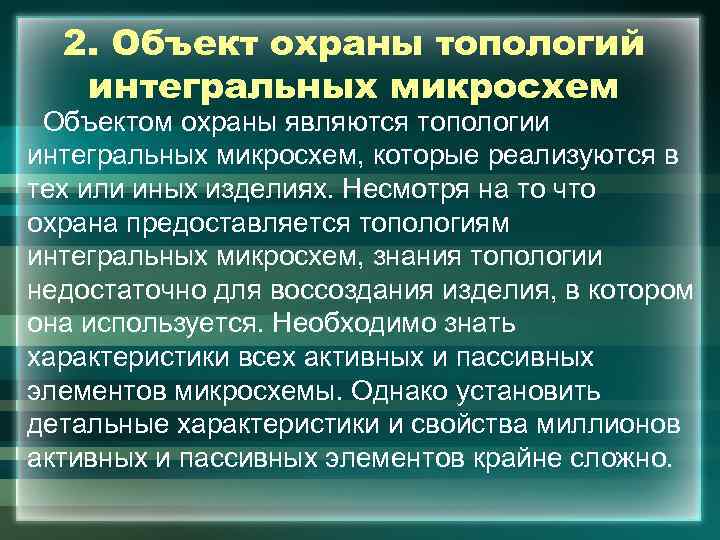 2. Объект охраны топологий интегральных микросхем

Объектом охраны являются топологии интегральных микросхем, которые реализуются в тех или иных изделиях. Несмотря на то что охрана предоставляется топологиям интегральных микросхем, знания топологии недостаточно для воссоздания изделия, в котором она используется. Необходимо знать характеристики всех активных и пассивных элементов микросхемы. Однако установить детальные характеристики и свойства миллионов активных и пассивных элементов крайне сложно.